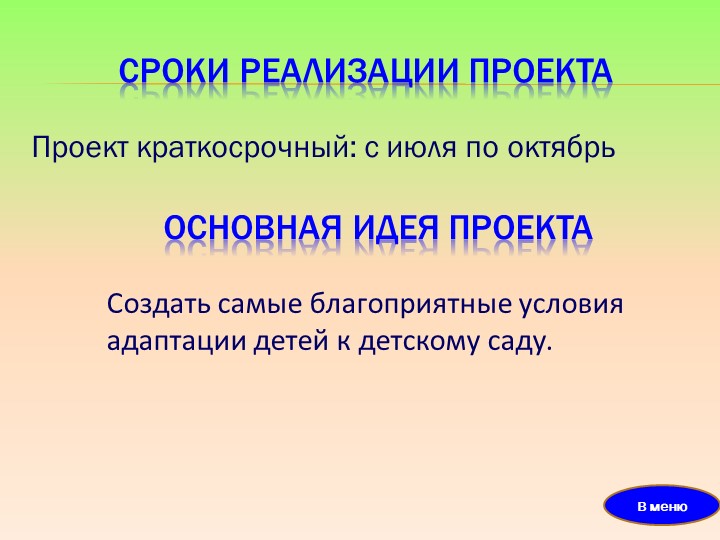 СРОКИ РЕАЛИЗАЦИИ ПРОЕКТА

Проект краткосрочный: с июля по октябрь

ОСНОВНАЯ ИДЕЯ ПРОЕКТА

Создать самые благоприятные условия адаптации детей к детскому саду.

В меню